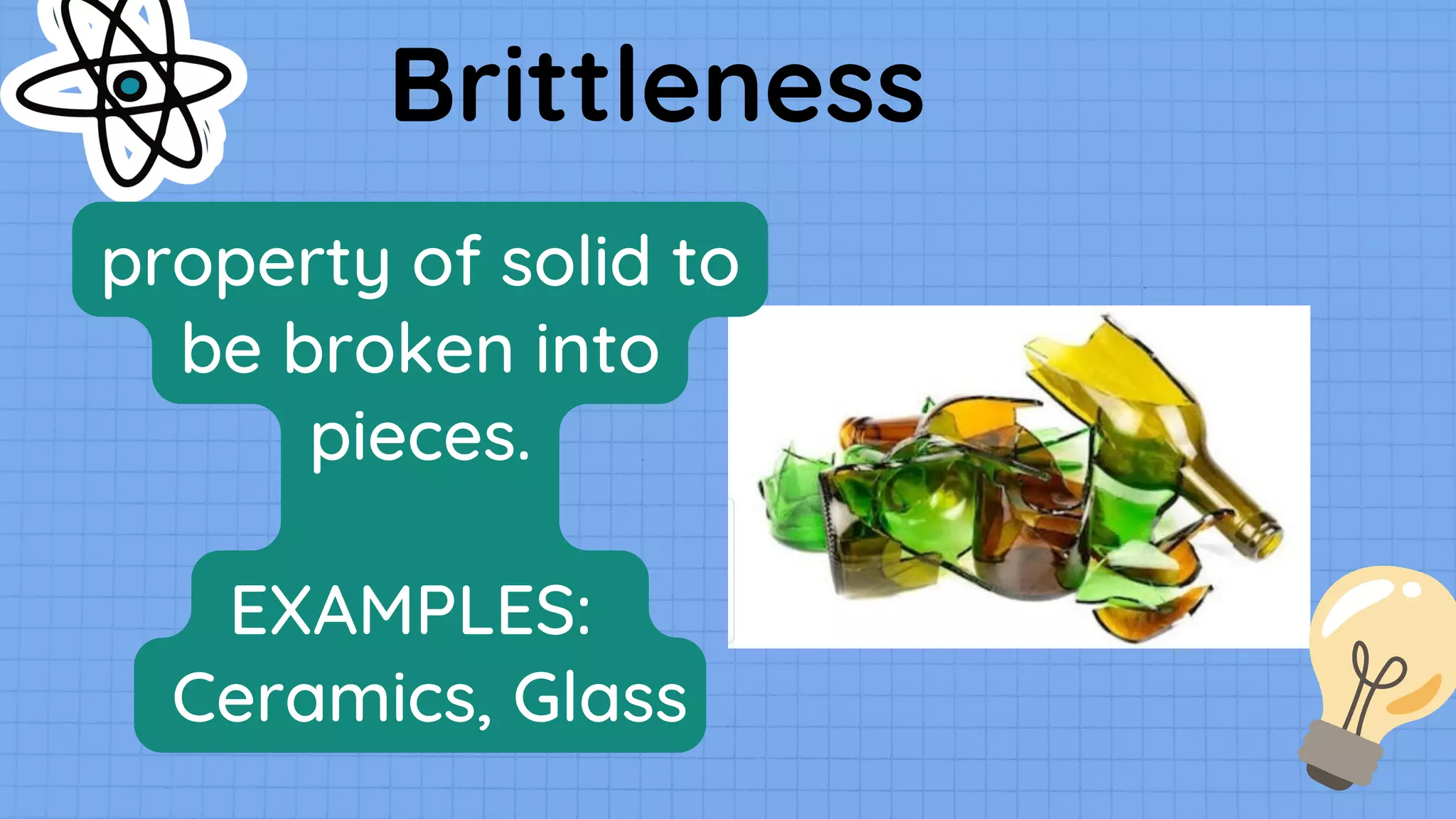 Brittleness

property of solid to be broken into pieces.

EXAMPLES:
Ceramics, Glass